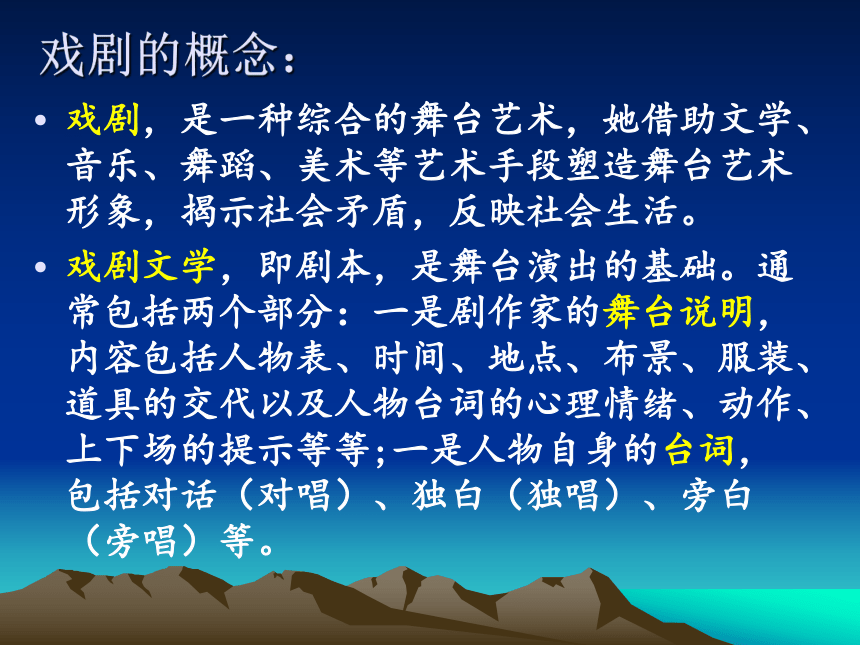 戏剧的概念：

• 戏剧，是一种综合的舞台艺术，她借助文学、音乐、舞蹈、美术等艺术手段塑造舞台艺术形象，揭示社会矛盾，反映社会生活。

• 戏剧文学，即剧本，是舞台演出的基础。通常包括两个部分：一是剧作家的舞台说明，内容包括人物表、时间、地点、布景、服装、道具的交代以及人物台词的心理情绪、动作、上下场的提示等等;一是人物自身的台词，包括对话（对唱）、独白（独唱）、旁白（旁唱）等。